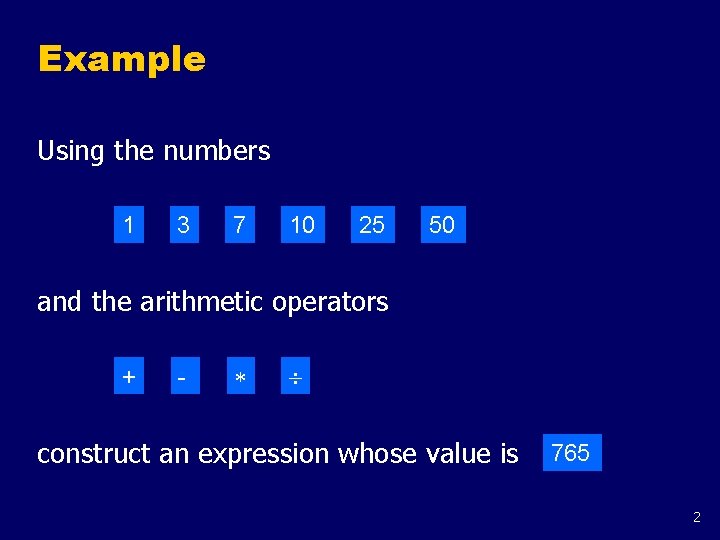 Example

Using the numbers

1 3 7 10 25 50

and the arithmetic operators

+ - * ÷

construct an expression whose value is 765

2